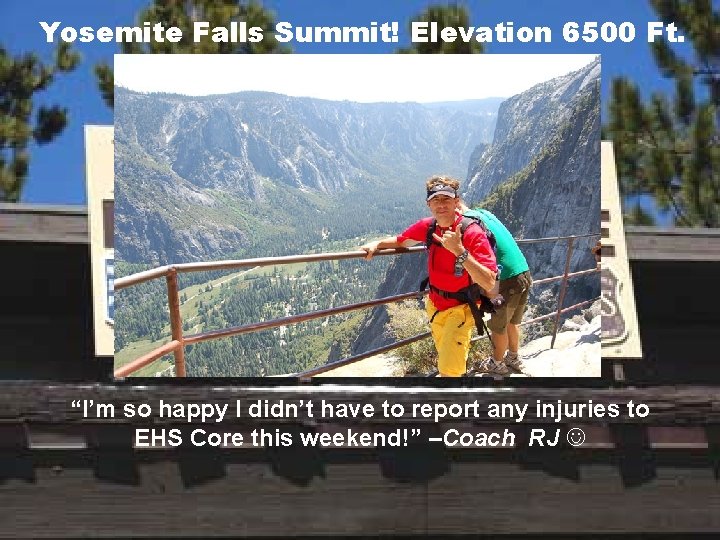 Yosemite Falls Summit! Elevation 6500 Ft.

"I'm so happy I didn't have to report any injuries to EHS Core this weekend!" –Coach RJ ☺